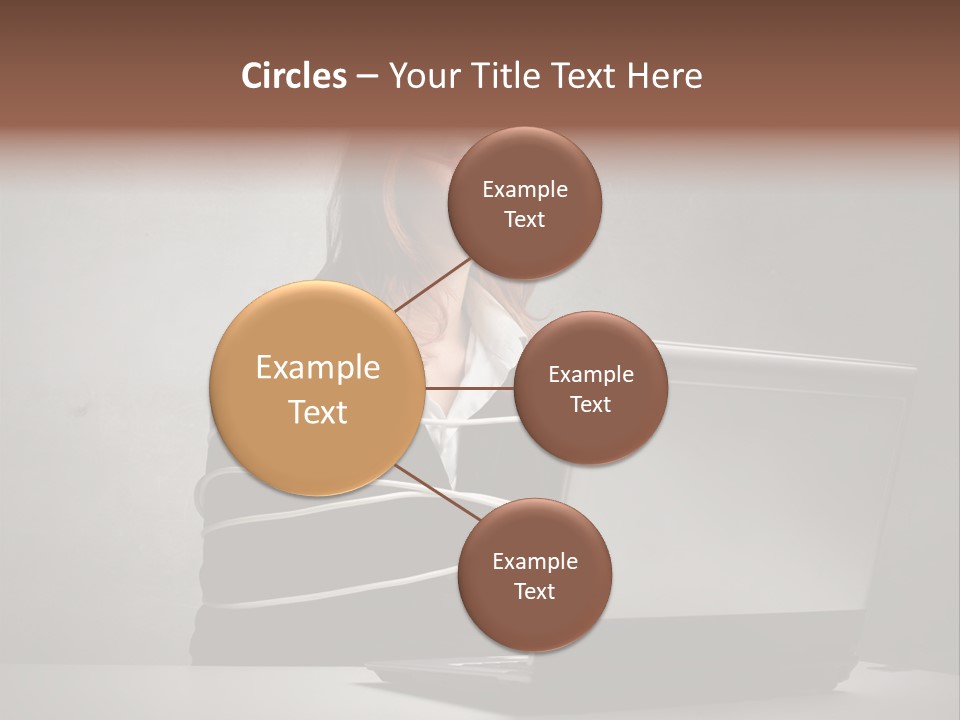 Circles – Your Title Text Here

Example Text

Example Text

Example Text

Example Text